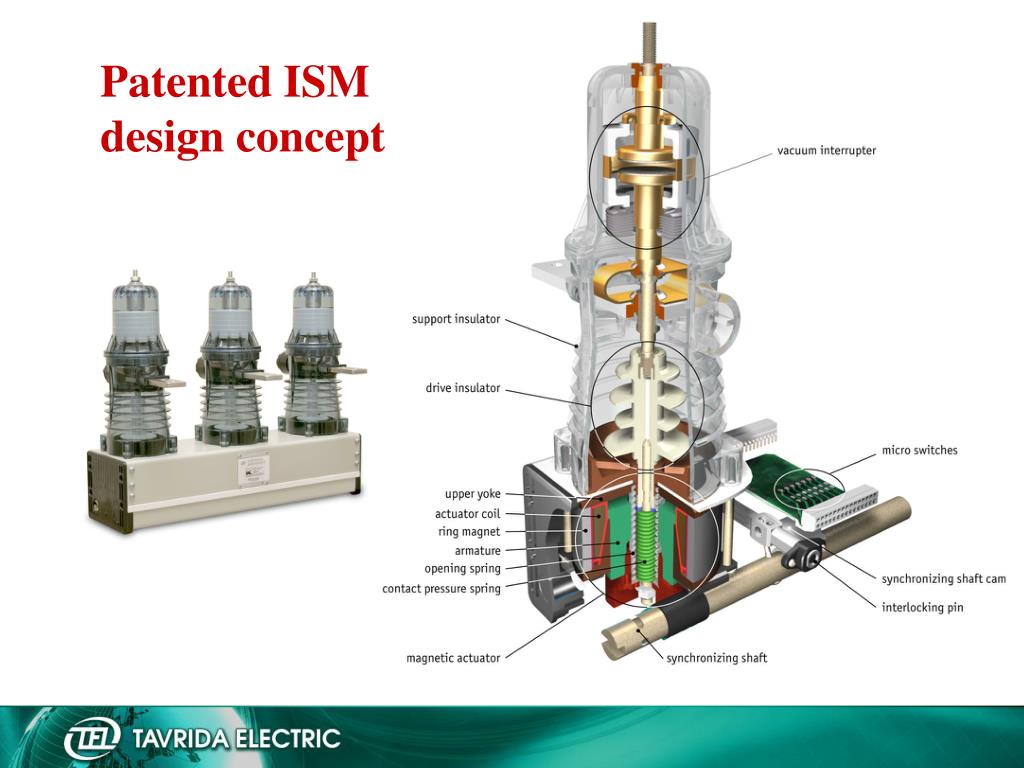 Patented ISM design concept

vacuum interrupter

support insulator

drive insulator

micro switches

upper yoke
actuator coil
ring magnet
armature
opening spring
contact pressure spring

synchronizing shaft cam
interlocking pin

magnetic actuator
synchronizing shaft

TEL TAVRIDA ELECTRIC